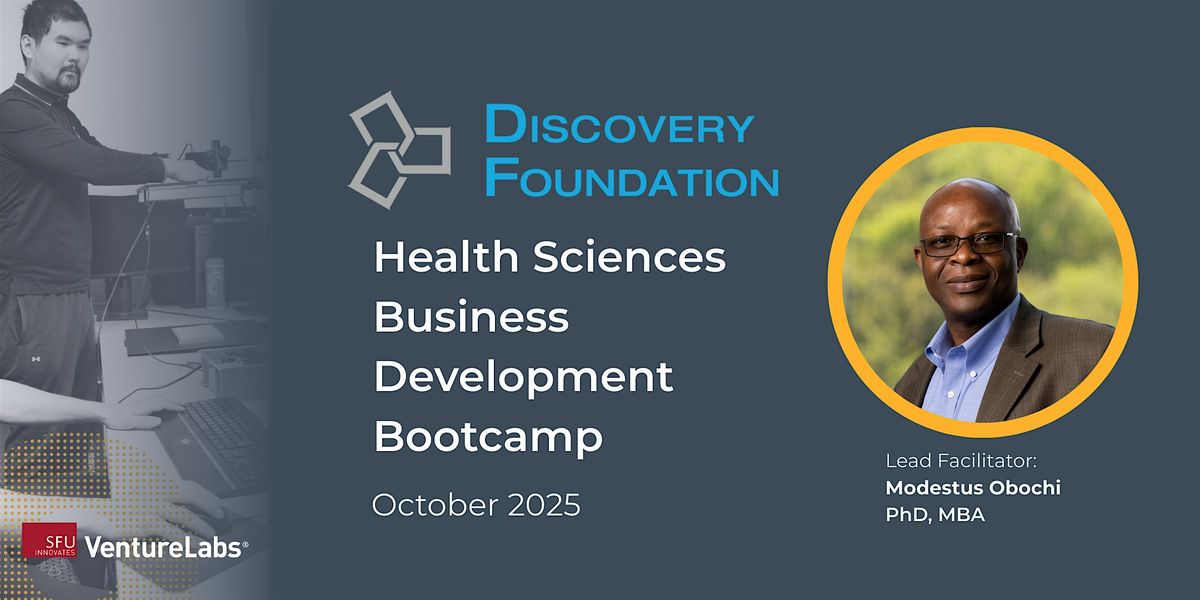 DISCOVERY FOUNDATION

Health Sciences Business Development Bootcamp

October 2025

Lead Facilitator:
Modestus Obochi
PhD, MBA

SFU INNOVATES VentureLabs®